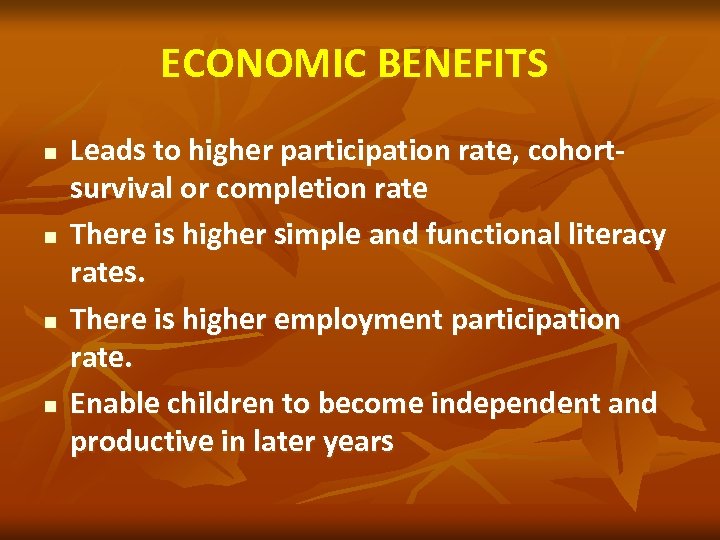 ECONOMIC BENEFITS

- Leads to higher participation rate, cohort-survival or completion rate
- There is higher simple and functional literacy rates.
- There is higher employment participation rate.
- Enable children to become independent and productive in later years